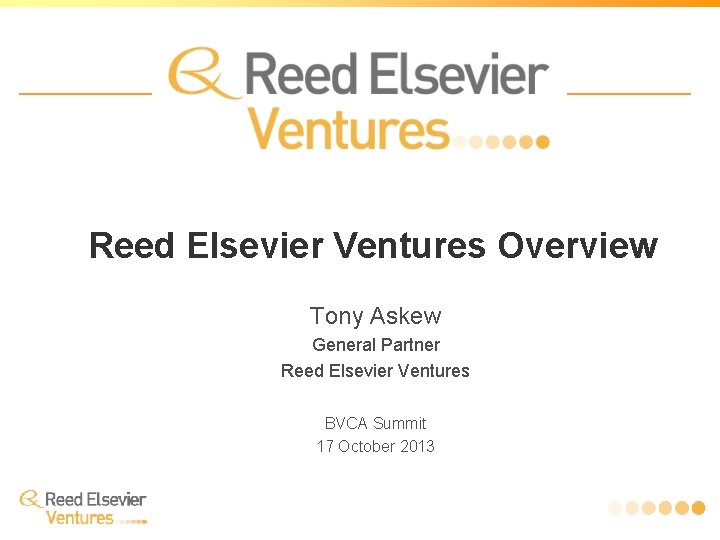 Reed Elsevier Ventures

Reed Elsevier Ventures Overview

Tony Askew
General Partner
Reed Elsevier Ventures

BVCA Summit
17 October 2013

Reed Elsevier Ventures